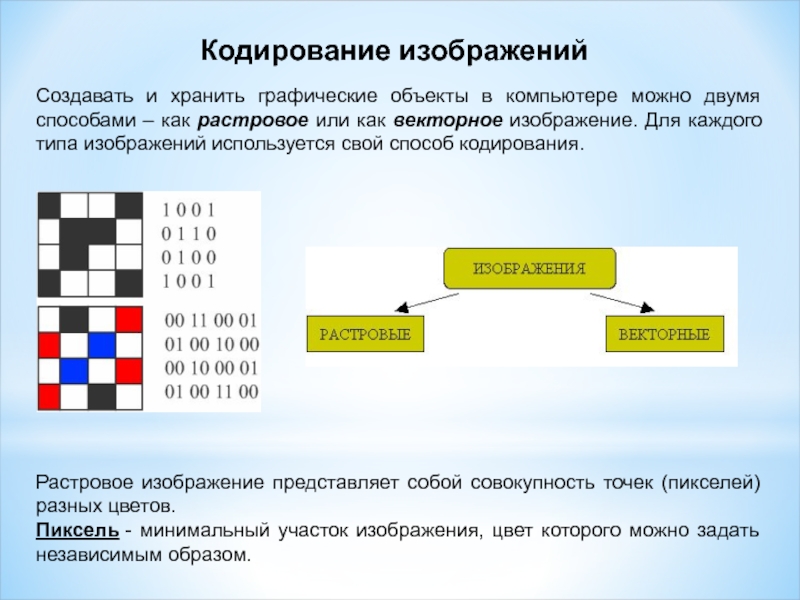 Кодирование изображений

Создавать и хранить графические объекты в компьютере можно двумя способами – как растровое или как векторное изображение. Для каждого типа изображений используется свой способ кодирования.

1 0 0 1
0 1 1 0
0 1 0 0
1 0 0 1

00 11 00 01
01 00 10 00
00 10 00 01
01 00 11 00

ИЗОБРАЖЕНИЯ

РАСТРОВЫЕ

ВЕКТОРНЫЕ

Растровое изображение представляет собой совокупность точек (пикселей) разных цветов.

Пиксель - минимальный участок изображения, цвет которого можно задать независимым образом.